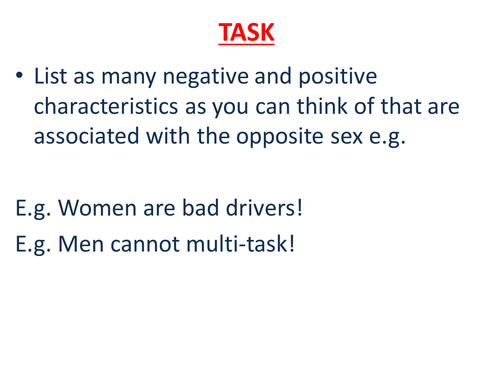 TASK

• List as many negative and positive characteristics as you can think of that are associated with the opposite sex e.g.

E.g. Women are bad drivers!

E.g. Men cannot multi-task!